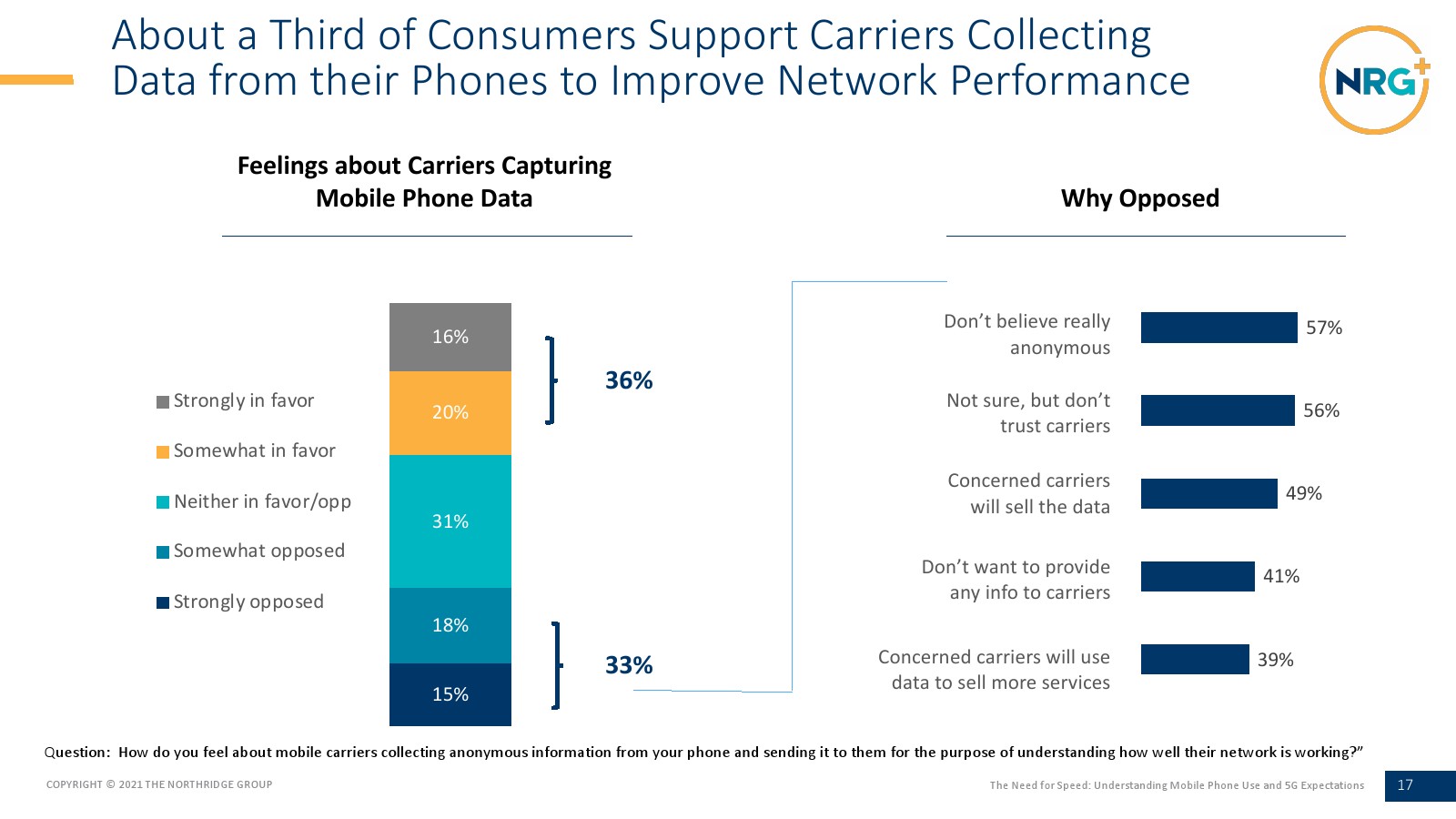 About a Third of Consumers Support Carriers Collecting Data from their Phones to Improve Network Performance

NRG+

Feelings about Carriers Capturing Mobile Phone Data

Strongly in favor
Somewhat in favor
Neither in favor/opp
Somewhat opposed
Strongly opposed

16%
20%
31%
18%
15%

36%

33%

Why Opposed

Don't believe really anonymous 57%
Not sure, but don't trust carriers 56%
Concerned carriers will sell the data 49%
Don't want to provide any info to carriers 41%
Concerned carriers will use data to sell more services 39%

Question: How do you feel about mobile carriers collecting anonymous information from your phone and sending it to them for the purpose of understanding how well their network is working?"

COPYRIGHT © 2021 THE NORTHRIDGE GROUP

The Need for Speed: Understanding Mobile Phone Use and 5G Expectations

17